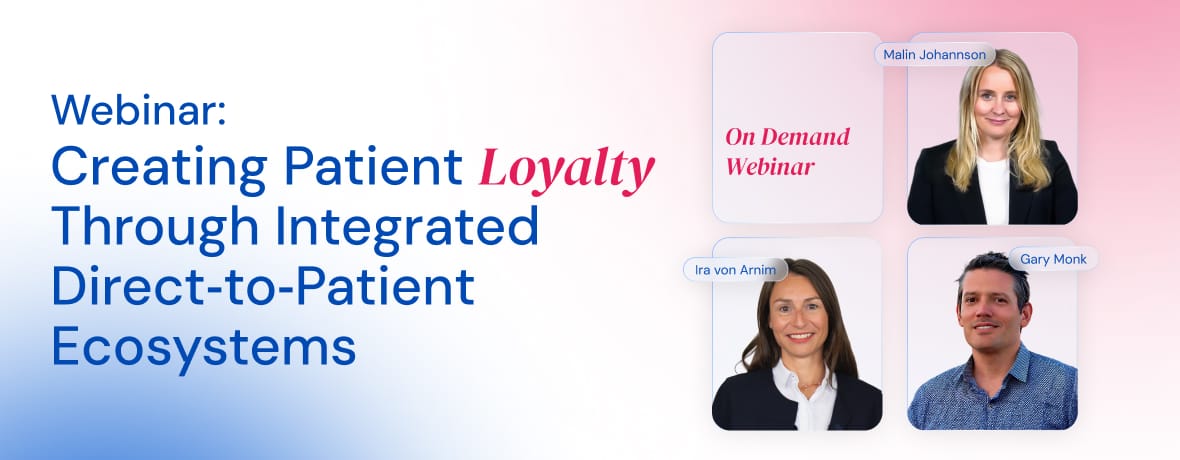 Webinar:
Creating Patient Loyalty Through Integrated Direct-to-Patient Ecosystems

On Demand Webinar

Malin Johannson

Ira von Arnim

Gary Monk